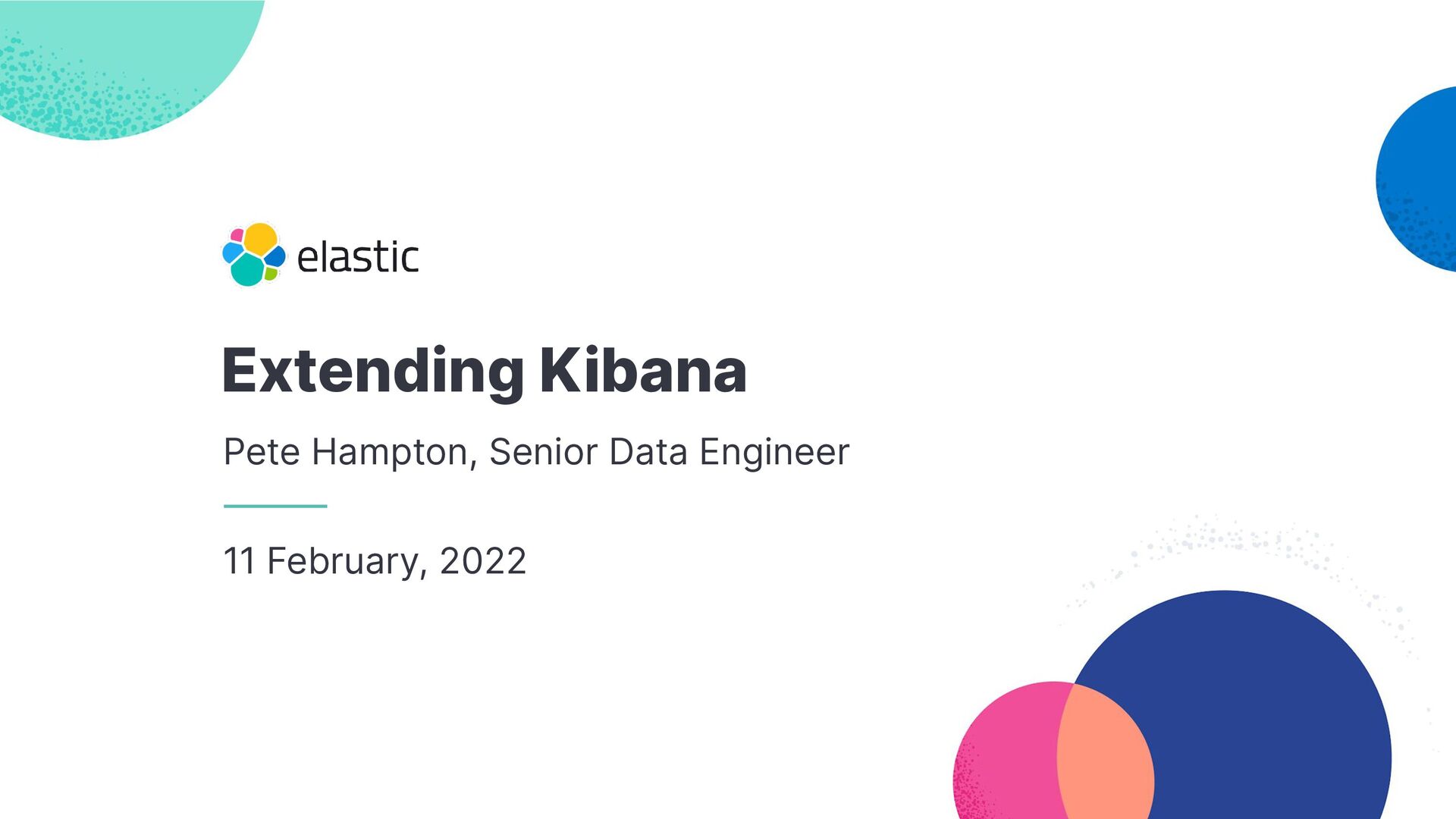 elastic

Extending Kibana

Pete Hampton, Senior Data Engineer

11 February, 2022